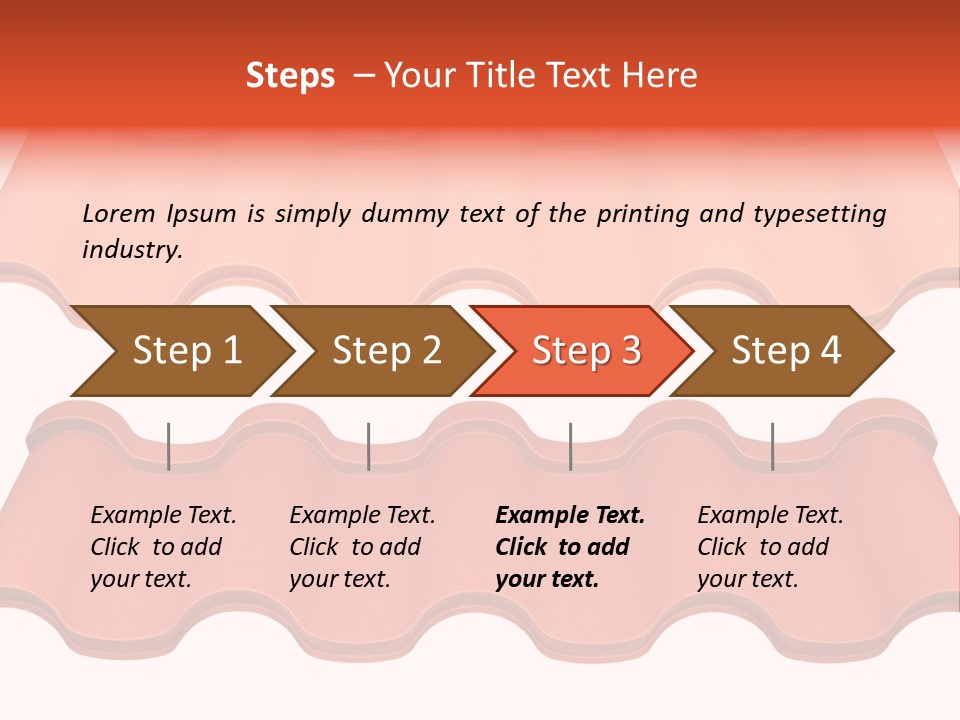 Steps – Your Title Text Here

Lorem Ipsum is simply dummy text of the printing and typesetting industry.

Step 1

Step 2

Step 3

Step 4

Example Text. Click to add your text.

Example Text. Click to add your text.

Example Text. Click to add your text.

Example Text. Click to add your text.